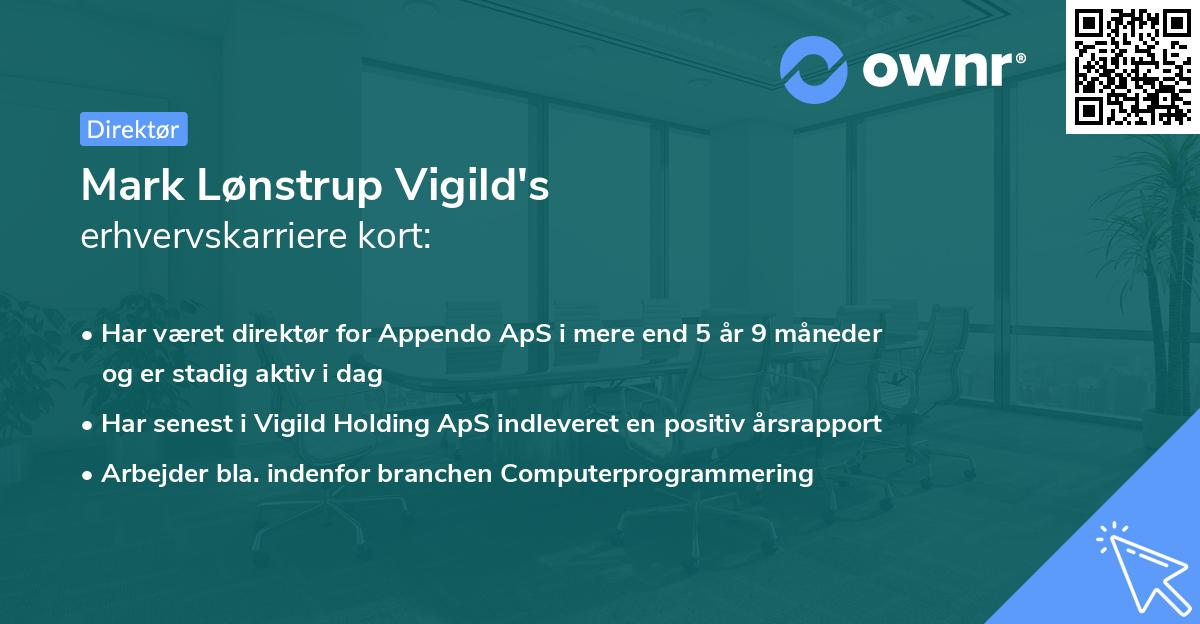 ownr®

Direktør

Mark Lønstrup Vigild's
erhvervskarriere kort:

• Har været direktør for Appendo ApS i mere end 5 år 9 måneder og er stadig aktiv i dag
• Har senest i Vigild Holding ApS indleveret en positiv årsrapport
• Arbejder bla. indenfor branchen Computerprogrammering